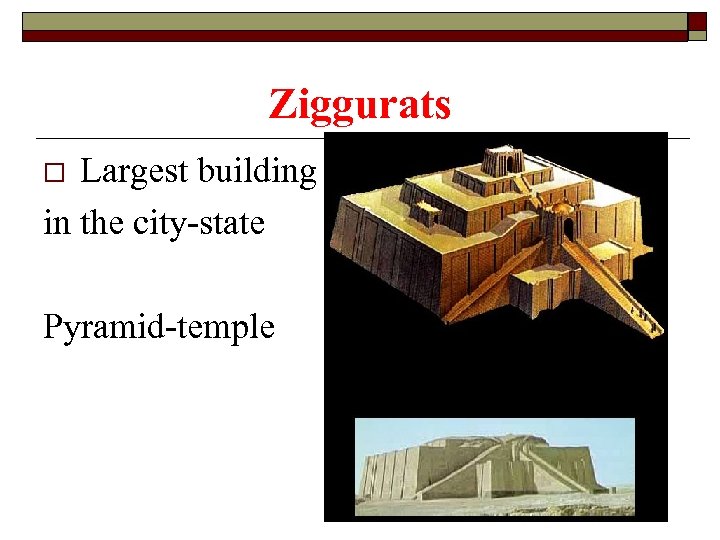 Ziggurats

□ Largest building in the city-state

Pyramid-temple